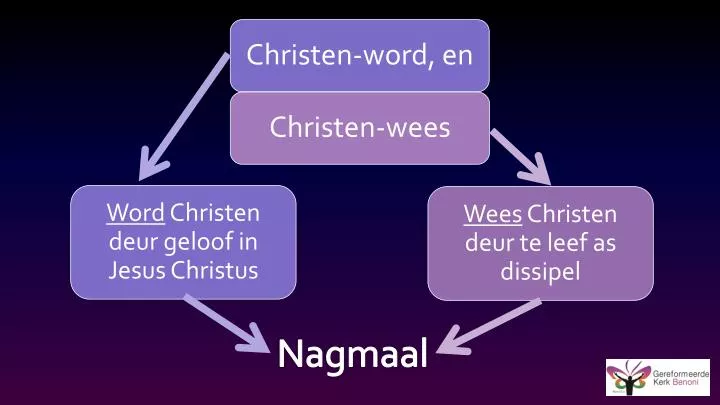 Christen-word, en

Christen-wees

Word Christen deur geloof in Jesus Christus

Wees Christen deur te leef as dissipel

Nagmaal

Gereformeerde Kerk Benoni